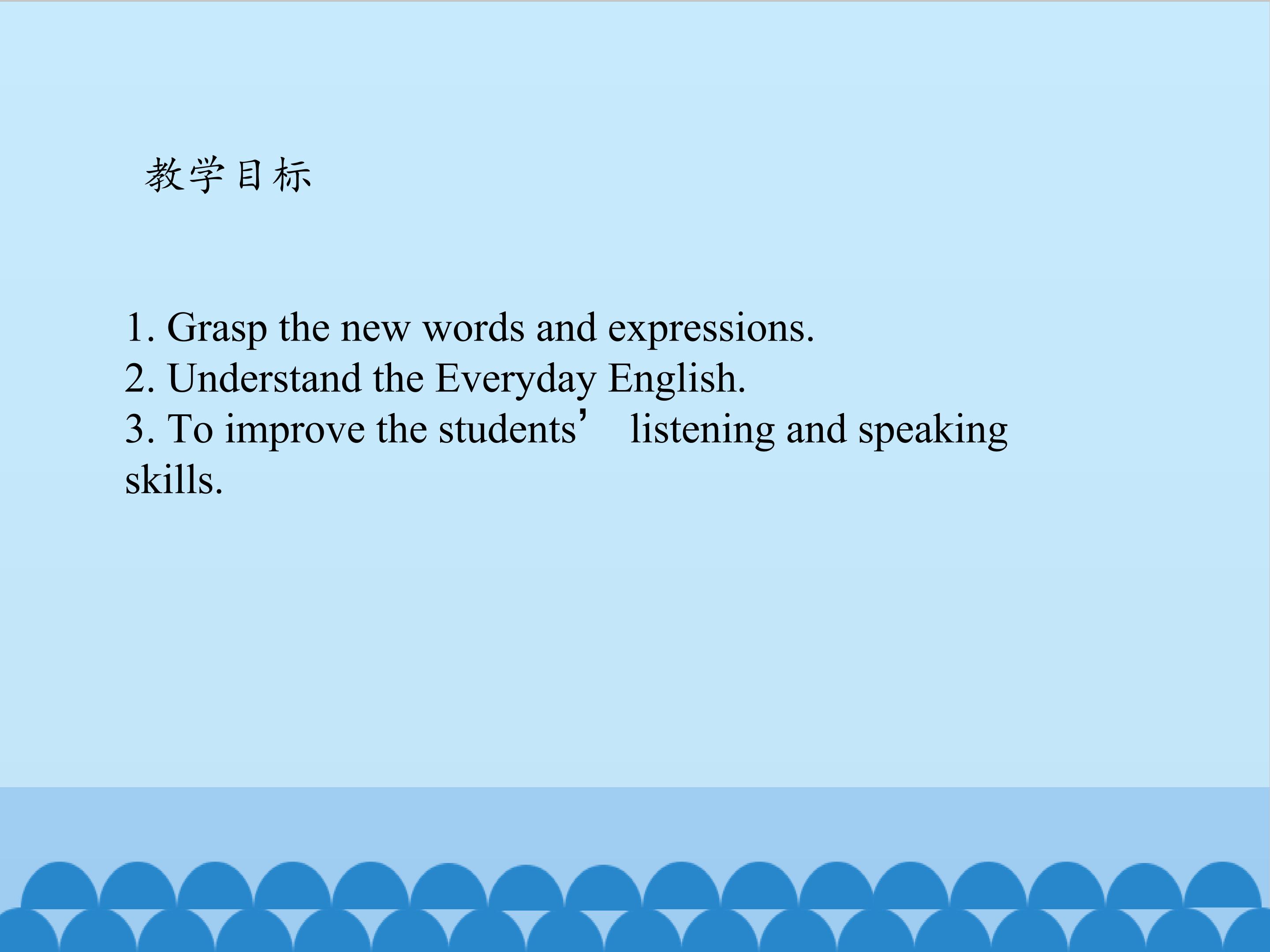 教学目标

1. Grasp the new words and expressions.
2. Understand the Everyday English.
3. To improve the students’ listening and speaking skills.